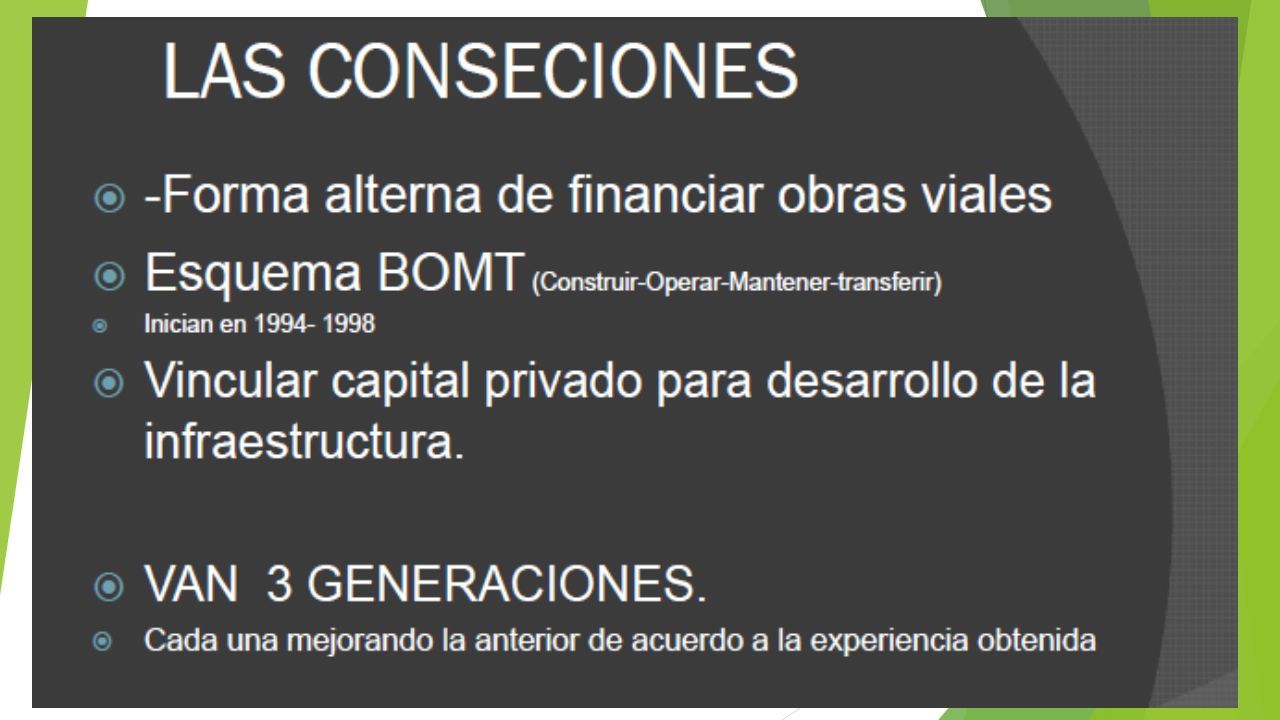 LAS CONSECIONES

-Forma alterna de financiar obras viales

Esquema BOMT (Construir-Operar-Mantener-transferir)

Inician en 1994- 1998

Vincular capital privado para desarrollo de la infraestructura.

VAN 3 GENERACIONES.

Cada una mejorando la anterior de acuerdo a la experiencia obtenida